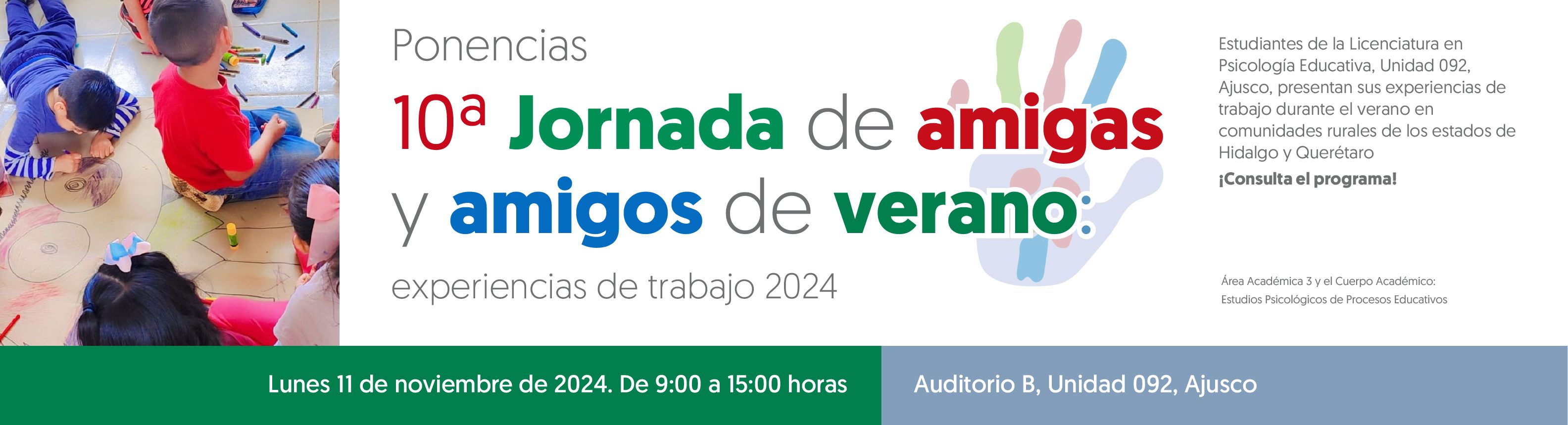 Ponencias

10ª Jornada de amigas y amigos de verano:

experiencias de trabajo 2024

Estudiantes de la Licenciatura en Psicología Educativa, Unidad 092, Ajusco, presentan sus experiencias de trabajo durante el verano en comunidades rurales de los estados de Hidalgo y Querétaro

¡Consulta el programa!

Área Académica 3 y el Cuerpo Académico: Estudios Psicológicos de Procesos Educativos

Lunes 11 de noviembre de 2024. De 9:00 a 15:00 horas

Auditorio B, Unidad 092, Ajusco